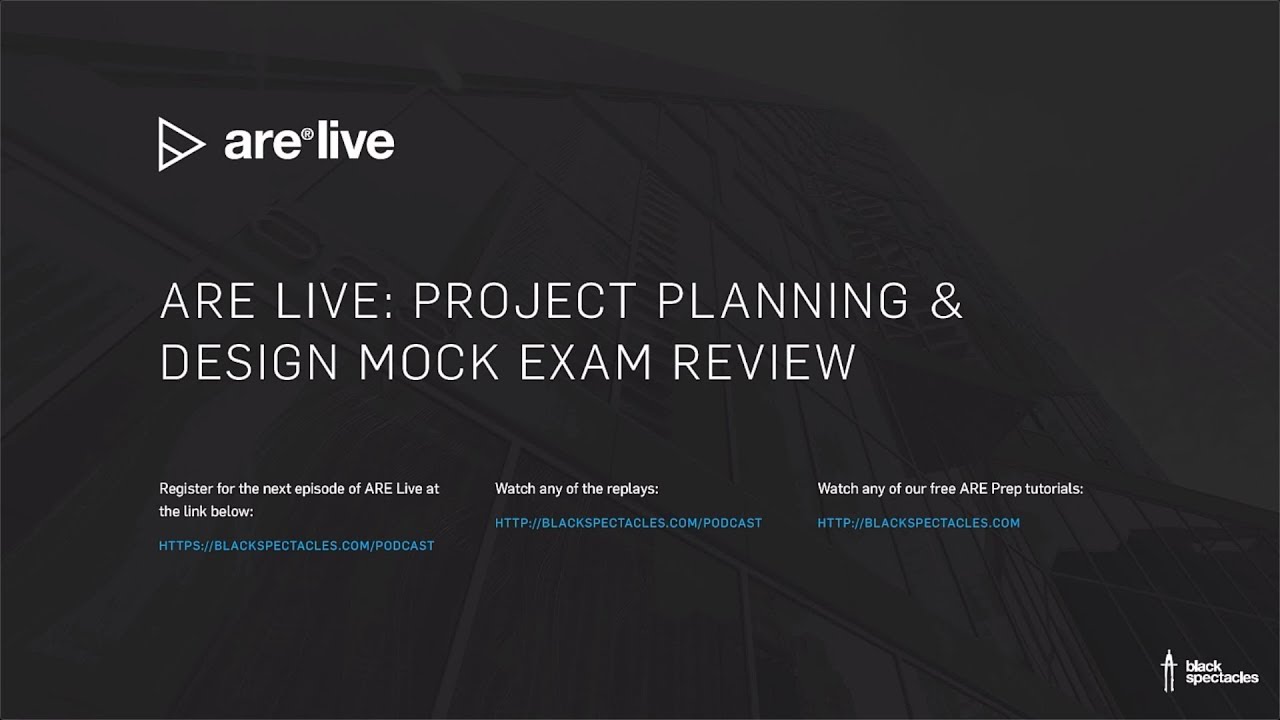 are® live

ARE LIVE: PROJECT PLANNING & DESIGN MOCK EXAM REVIEW

Register for the next episode of ARE Live at the link below:

HTTPS://BLACKSPECTACLES.COM/PODCAST

Watch any of the replays:

HTTP://BLACKSPECTACLES.COM/PODCAST

Watch any of our free ARE Prep tutorials:

HTTP://BLACKSPECTACLES.COM

black spectacles